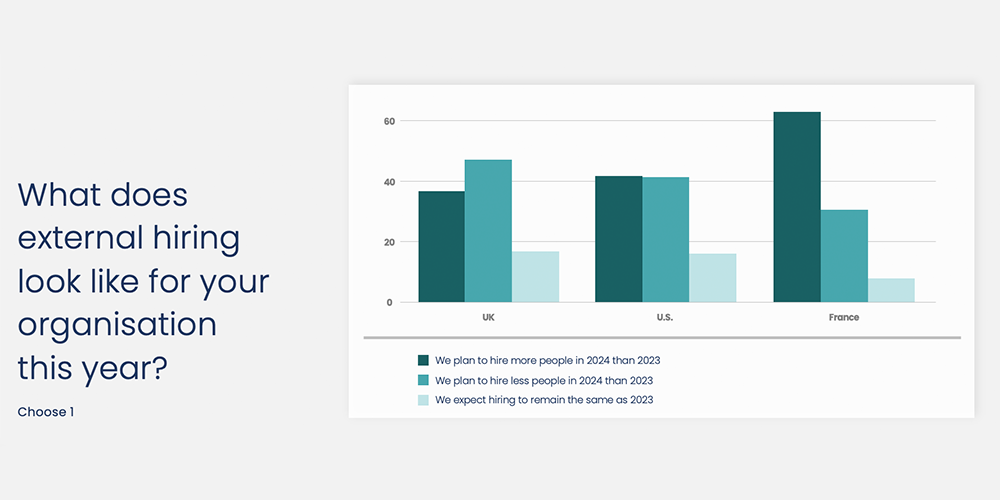 What does external hiring look like for your organisation this year?

Choose 1

60
40
20
0

UK
U.S.
France

We plan to hire more people in 2024 than 2023
We plan to hire less people in 2024 than 2023
We expect hiring to remain the same as 2023